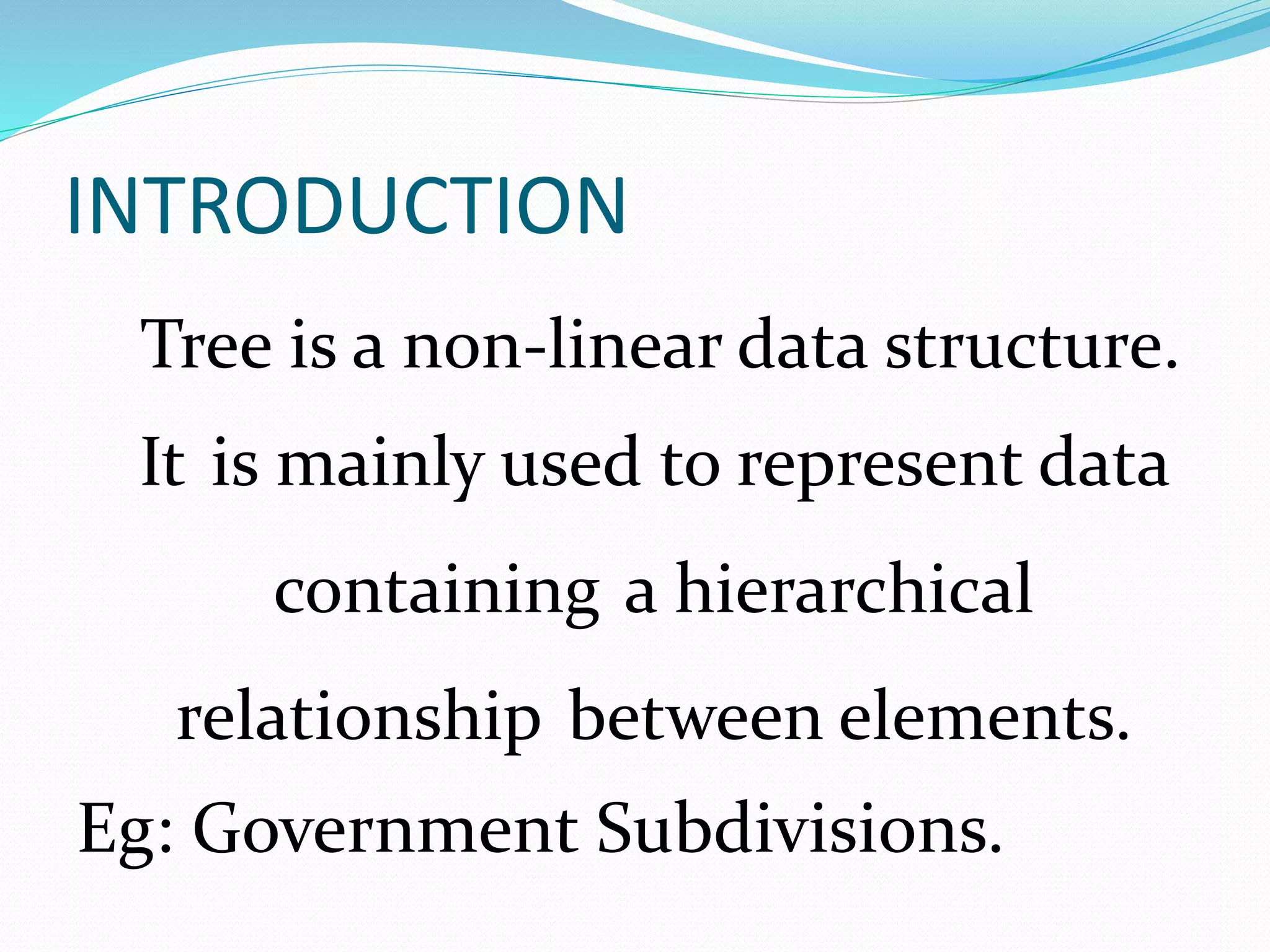 INTRODUCTION

Tree is a non-linear data structure.

It is mainly used to represent data containing a hierarchical relationship between elements.

Eg: Government Subdivisions.